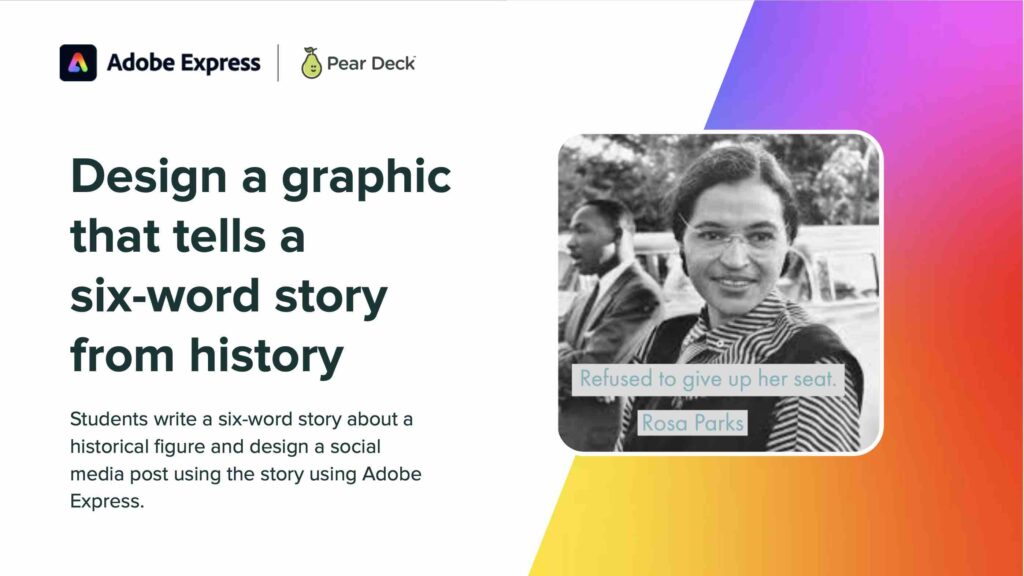 Adobe Express | Pear Deck

Design a graphic that tells a six-word story from history

Students write a six-word story about a historical figure and design a social media post using the story using Adobe Express.

Refused to give up her seat.

Rosa Parks